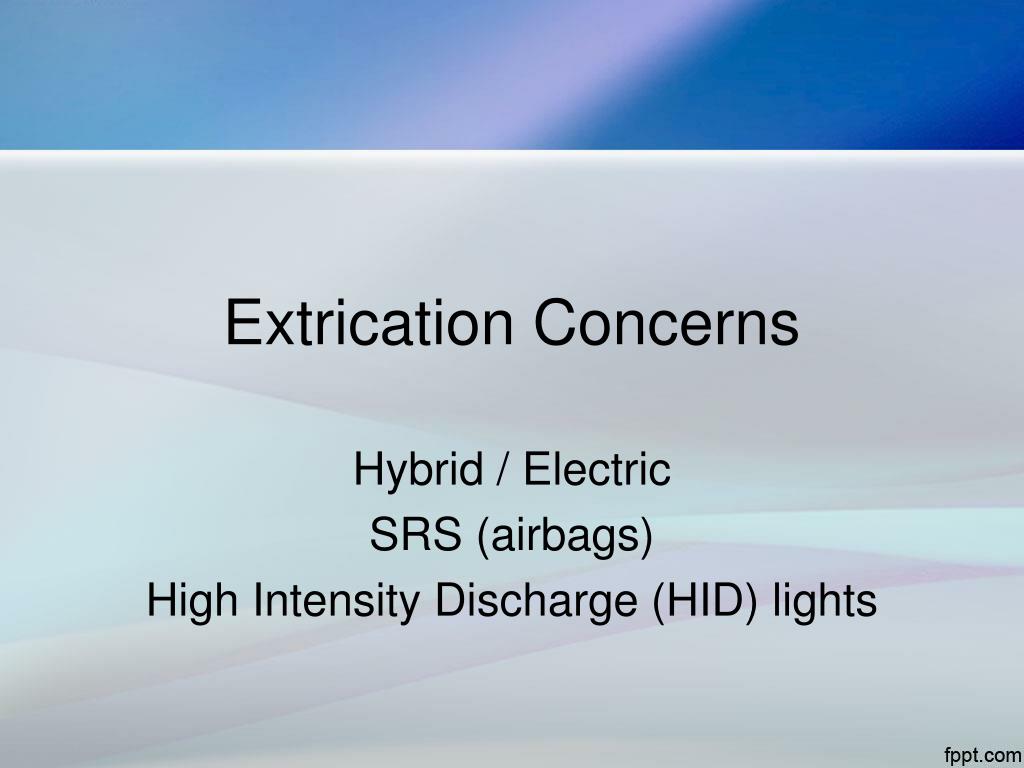 Extrication Concerns

Hybrid / Electric
SRS (airbags)
High Intensity Discharge (HID) lights

fppt.com